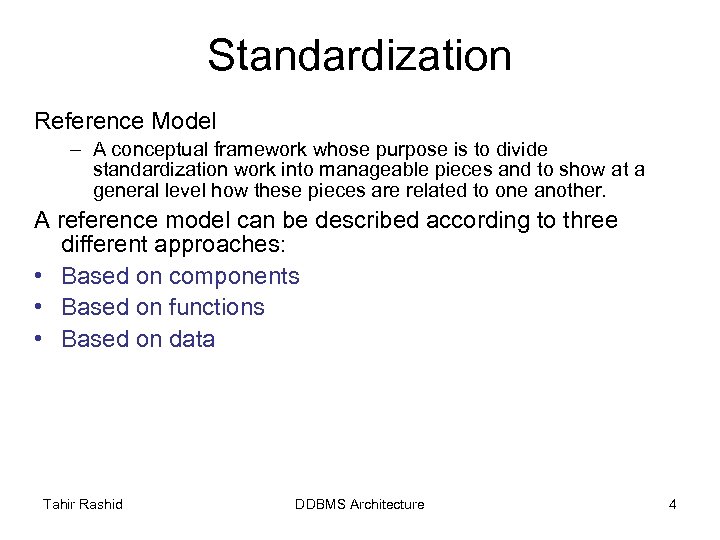 Standardization

Reference Model

– A conceptual framework whose purpose is to divide standardization work into manageable pieces and to show at a general level how these pieces are related to one another.

A reference model can be described according to three different approaches:

• Based on components
• Based on functions
• Based on data

Tahir Rashid DDBMS Architecture 4